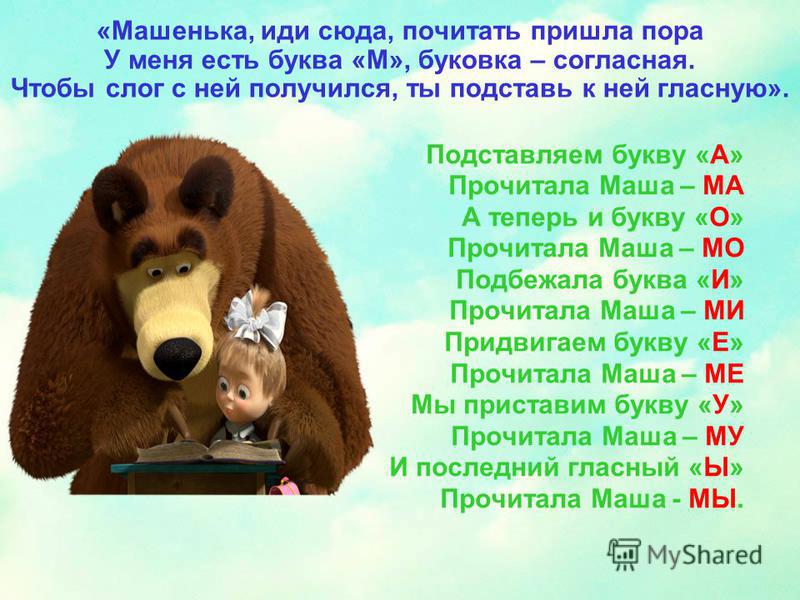 «Машенька, иди сюда, почитать пришла пора
У меня есть буква «М», буковка – согласная.
Чтобы слог с ней получился, ты подставь к ней гласную».

Подставляем букву «А»
Прочитала Маша – МА
А теперь и букву «О»
Прочитала Маша – МО
Подбежала буква «И»
Прочитала Маша – МИ
Придвигаем букву «Е»
Прочитала Маша – МЕ
Мы приставим букву «У»
Прочитала Маша – МУ
И последний гласный «Ы»
Прочитала Маша - МЫ.

MyShared